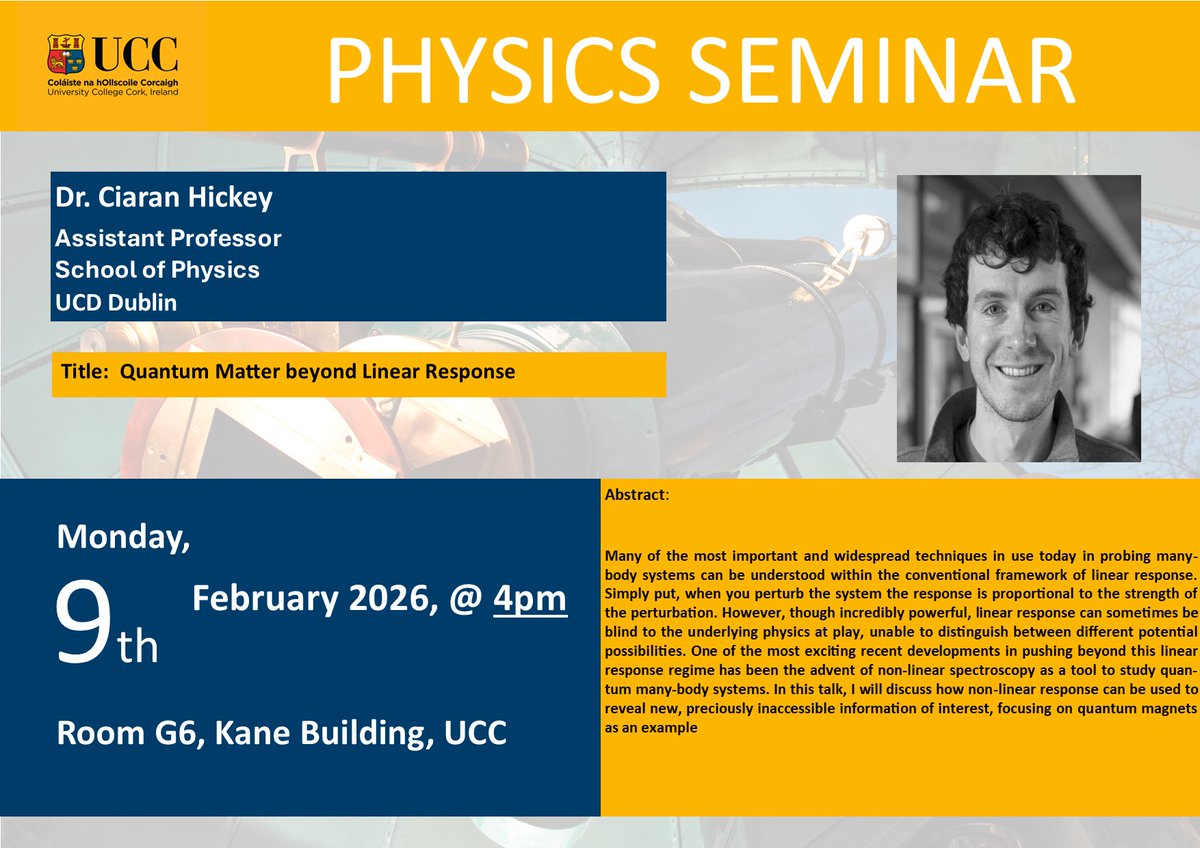 UCC
Coláiste na hOllscoile Corcaigh
University College Cork, Ireland

PHYSICS SEMINAR

Dr. Ciaran Hickey
Assistant Professor
School of Physics
UCD Dublin

Title: Quantum Matter beyond Linear Response

Monday,
9th February 2026, @ 4pm
Room G6, Kane Building, UCC

Abstract:

Many of the most important and widespread techniques in use today in probing many-body systems can be understood within the conventional framework of linear response. Simply put, when you perturb the system the response is proportional to the strength of the perturbation. However, though incredibly powerful, linear response can sometimes be blind to the underlying physics at play, unable to distinguish between different potential possibilities. One of the most exciting recent developments in pushing beyond this linear response regime has been the advent of non-linear spectroscopy as a tool to study quantum many-body systems. In this talk, I will discuss how non-linear response can be used to reveal new, preciously inaccessible information of interest, focusing on quantum magnets as an example